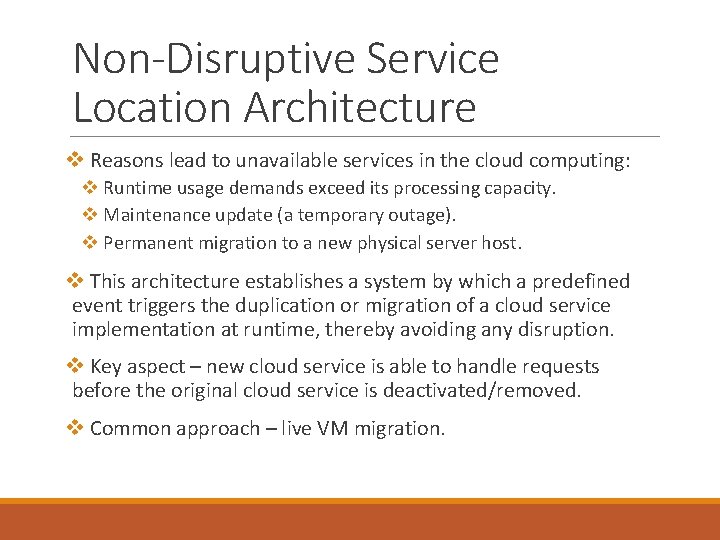 Non-Disruptive Service Location Architecture

❖ Reasons lead to unavailable services in the cloud computing:

❖ Runtime usage demands exceed its processing capacity.

❖ Maintenance update (a temporary outage).

❖ Permanent migration to a new physical server host.

❖ This architecture establishes a system by which a predefined event triggers the duplication or migration of a cloud service implementation at runtime, thereby avoiding any disruption.

❖ Key aspect – new cloud service is able to handle requests before the original cloud service is deactivated/removed.

❖ Common approach – live VM migration.